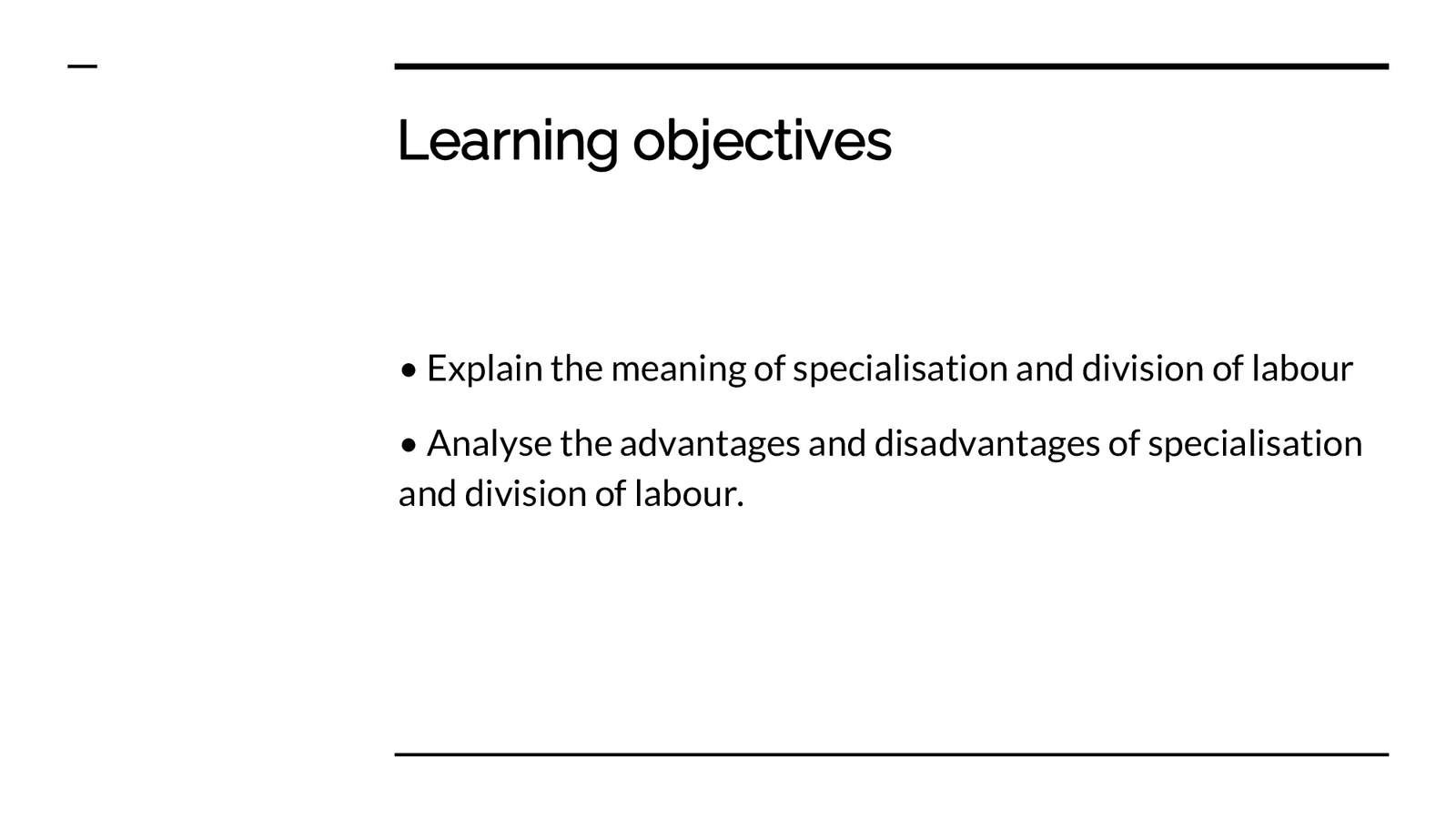 Learning objectives

• Explain the meaning of specialisation and division of labour

• Analyse the advantages and disadvantages of specialisation and division of labour.